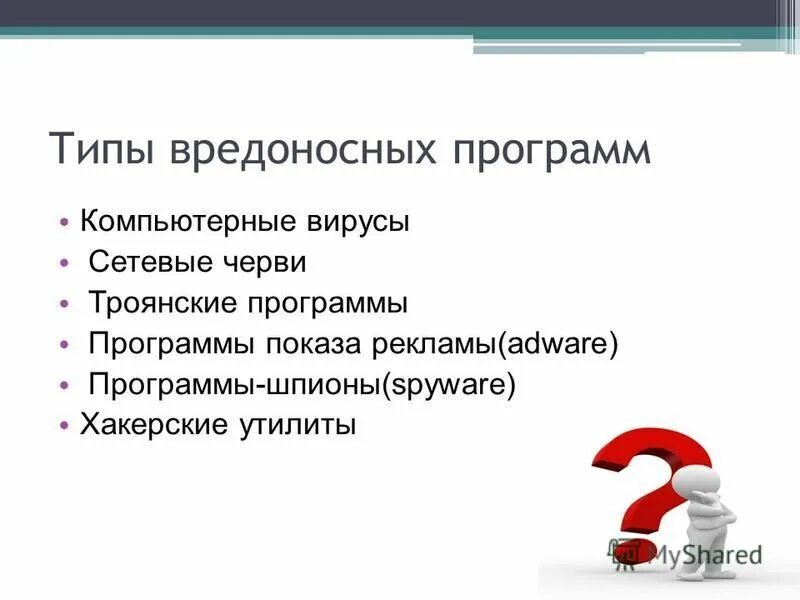 Типы вредоносных программ

• Компьютерные вирусы
• Сетевые черви
• Троянские программы
• Программы показа рекламы(adware)
• Программы-шпионы(spyware)
• Хакерские утилиты

MyShared